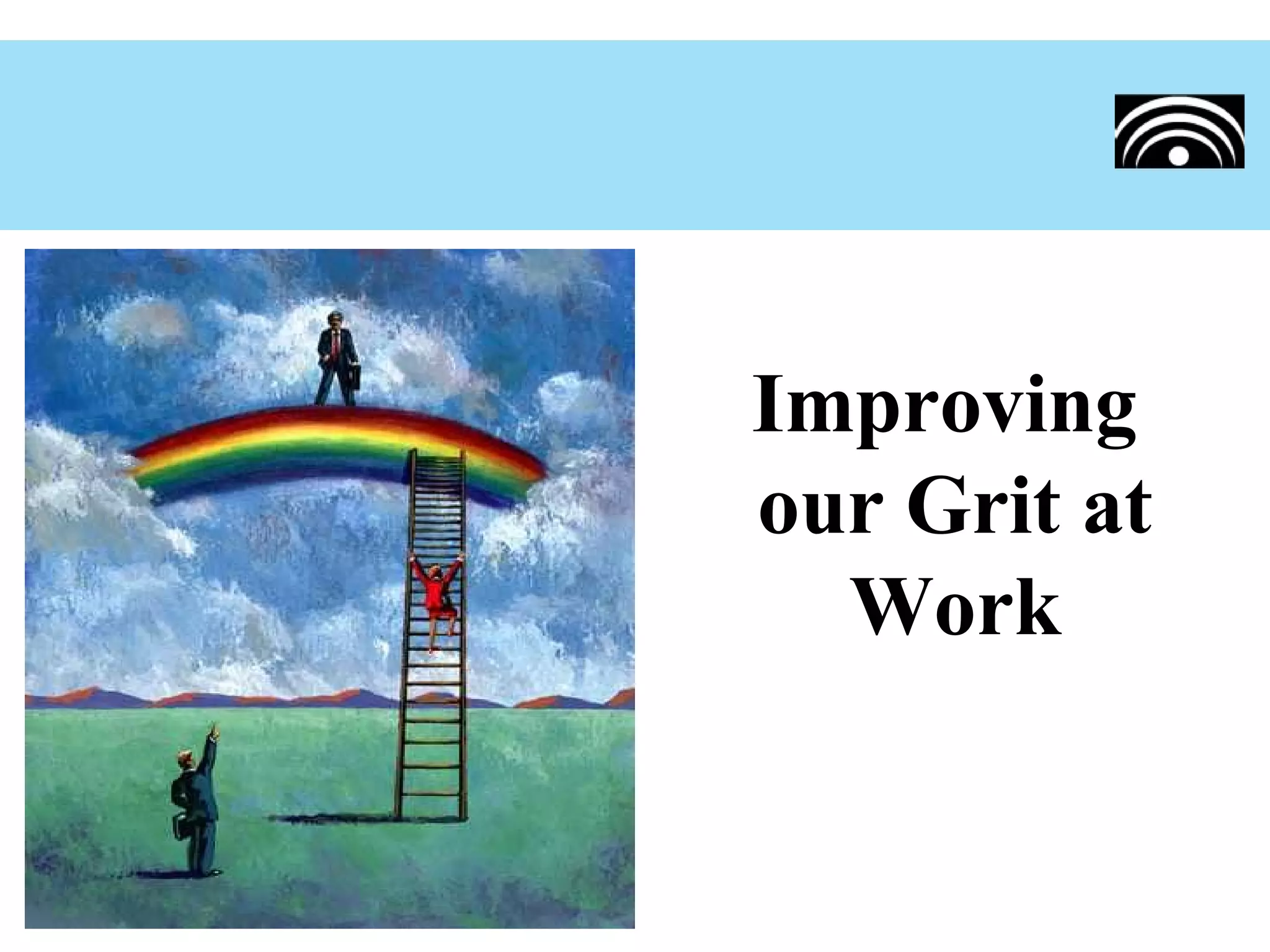 Improving our Grit at Work